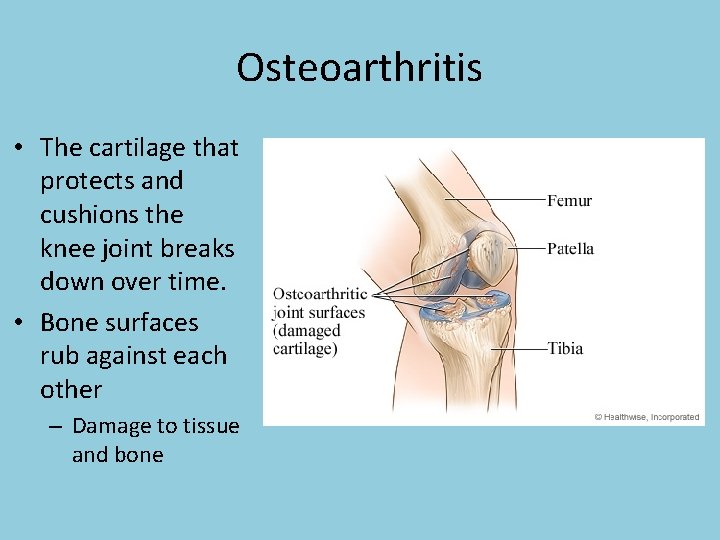 Osteoarthritis

• The cartilage that protects and cushions the knee joint breaks down over time.

• Bone surfaces rub against each other

– Damage to tissue and bone

Femur

Patella

Osteoarthritic joint surfaces (damaged cartilage)

Tibia

© Healthwise, Incorporated